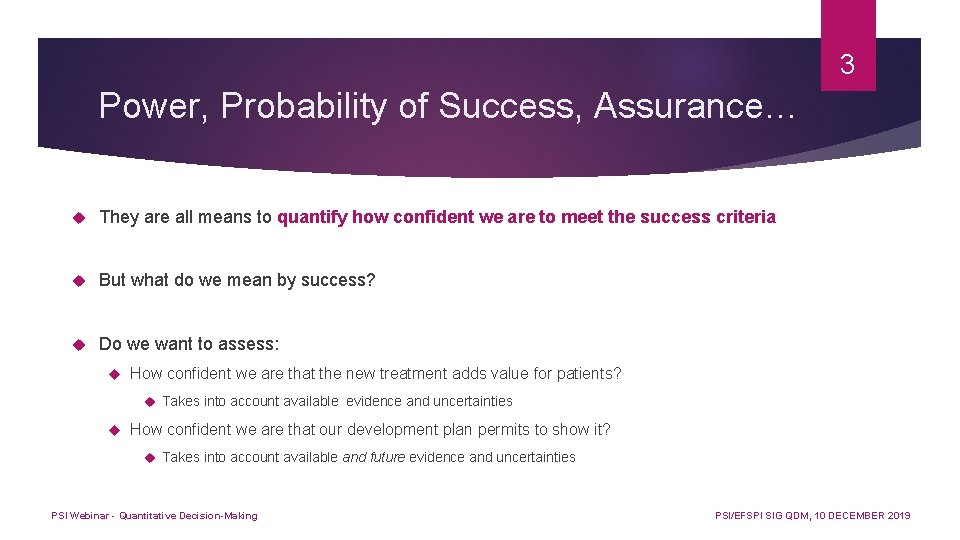 3

Power, Probability of Success, Assurance…

They are all means to quantify how confident we are to meet the success criteria

But what do we mean by success?

Do we want to assess:

How confident we are that the new treatment adds value for patients?

Takes into account available evidence and uncertainties

How confident we are that our development plan permits to show it?

Takes into account available and future evidence and uncertainties

PSI Webinar - Quantitative Decision-Making

PSI/EFSPI SIG QDM, 10 DECEMBER 2019